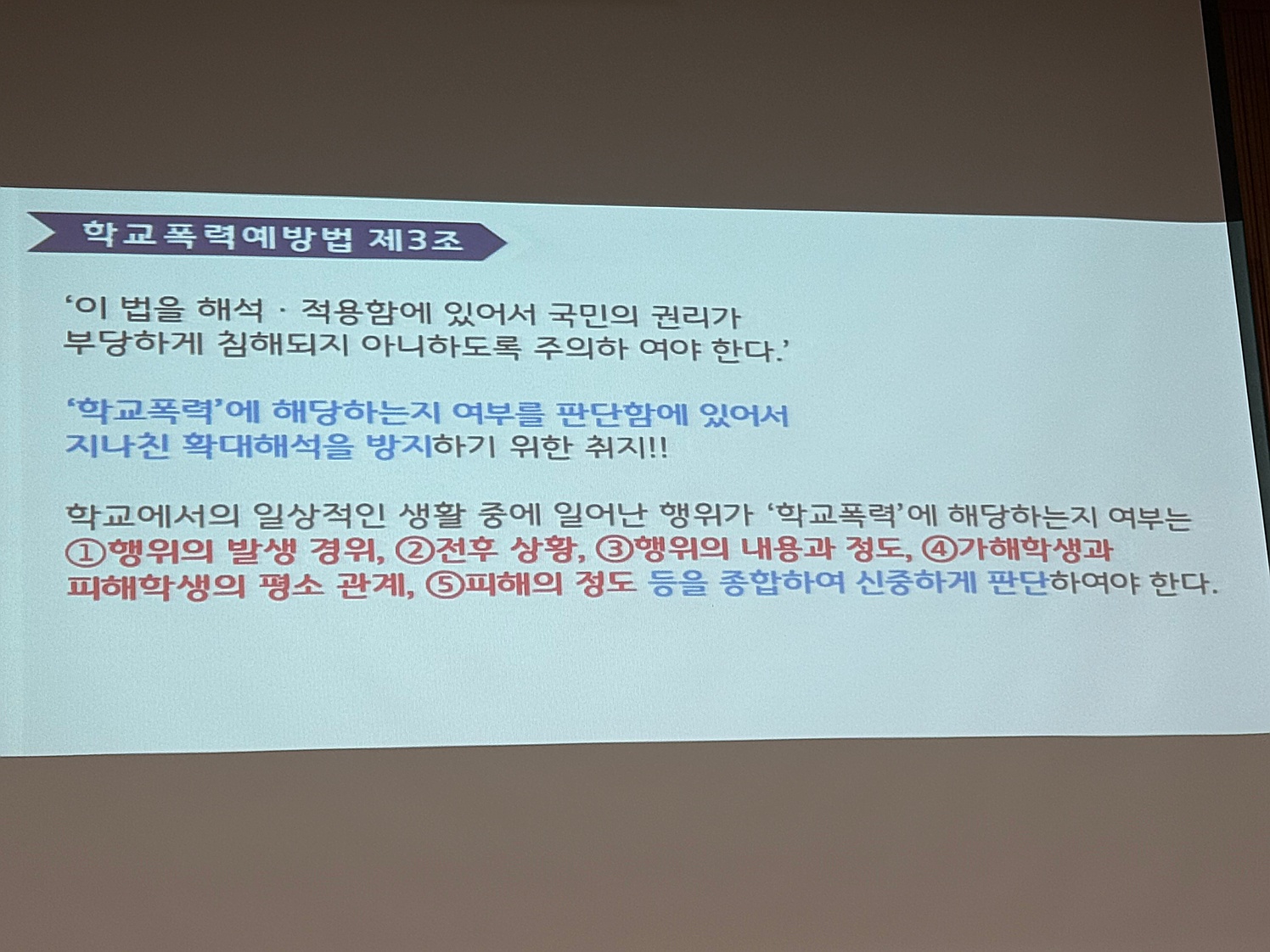 학교폭력예방법 제3조

'이 법을 해석 · 적용함에 있어서 국민의 권리가 부당하게 침해되지 아니하도록 주의하 여야 한다.'

'학교폭력'에 해당하는지 여부를 판단함에 있어서 지나친 확대해석을 방지하기 위한 취지!!

학교에서의 일상적인 생활 중에 일어난 행위가 '학교폭력'에 해당하는지 여부는 ①행위의 발생 경위, ②전후 상황, ③행위의 내용과 정도, ④가해학생과 피해학생의 평소 관계, ⑤피해의 정도 등을 종합하여 신중하게 판단하여야 한다.